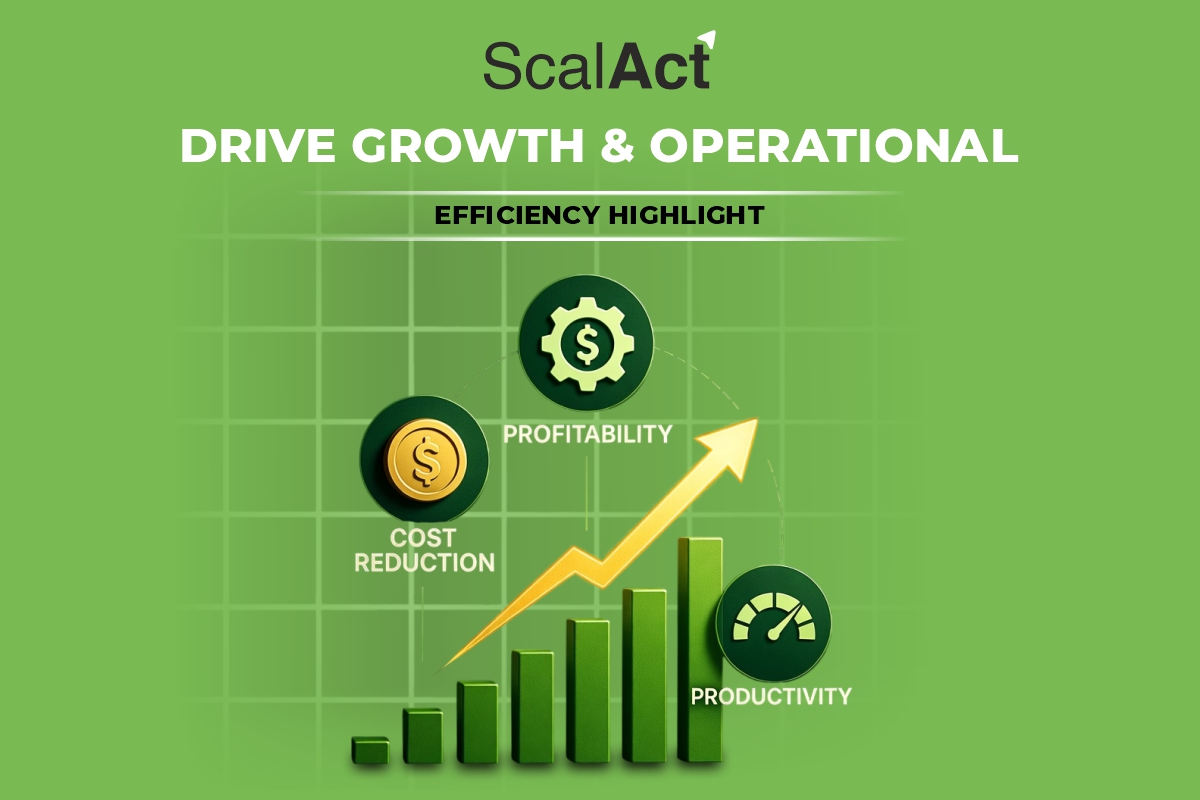 ScalAct

DRIVE GROWTH & OPERATIONAL

EFFICIENCY HIGHLIGHT

$

PROFITABILITY

$

COST REDUCTION

PRODUCTIVITY